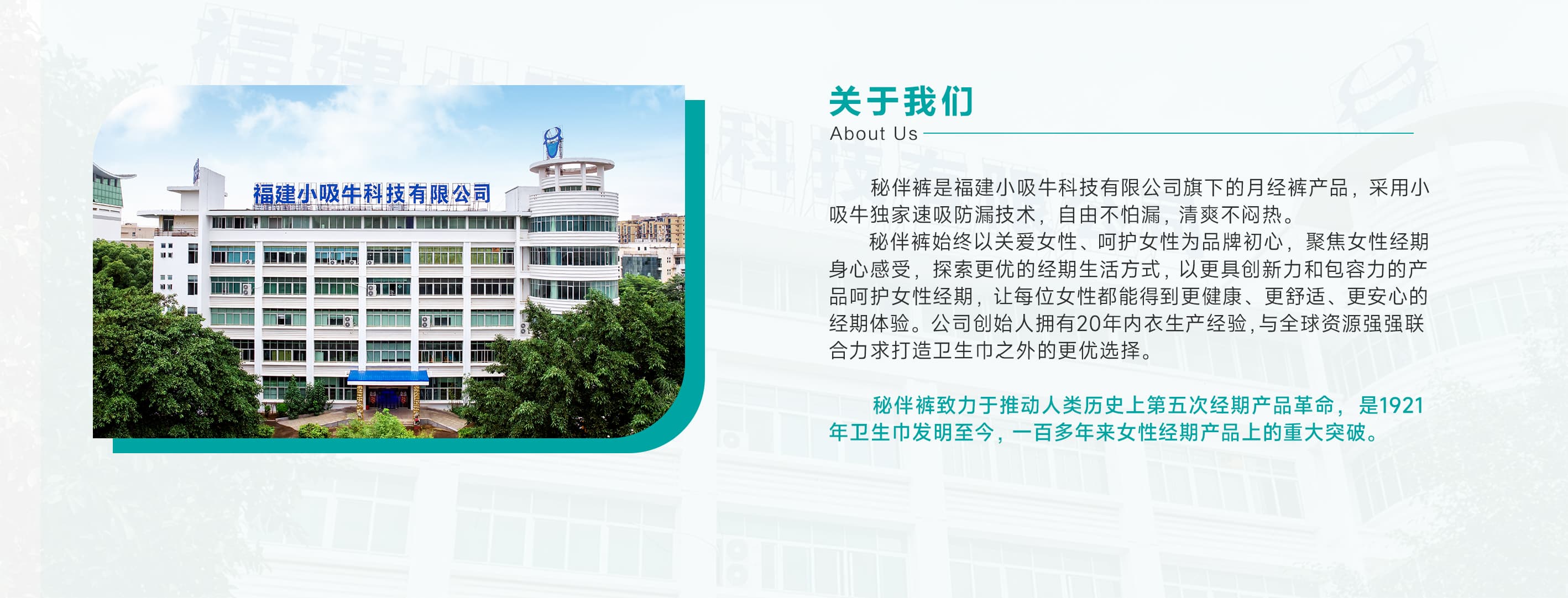 福建小吸牛科技有限公司

关于我们
About Us

秘伴裤是福建小吸牛科技有限公司旗下的月经裤产品，采用小吸牛独家速吸防漏技术，自由不怕漏，清爽不闷热。

秘伴裤始终以关爱女性、呵护女性为品牌初心，聚焦女性经期身心感受，探索更优的经期生活方式，以更具创新力和包容力的产品呵护女性经期，让每位女性都能得到更健康、更舒适、更安心的经期体验。公司创始人拥有20年内衣生产经验，与全球资源强强联合力求打造卫生巾之外的更优选择。

秘伴裤致力于推动人类历史上第五次经期产品革命，是1921年卫生巾发明至今，一百多年来女性经期产品上的重大突破。